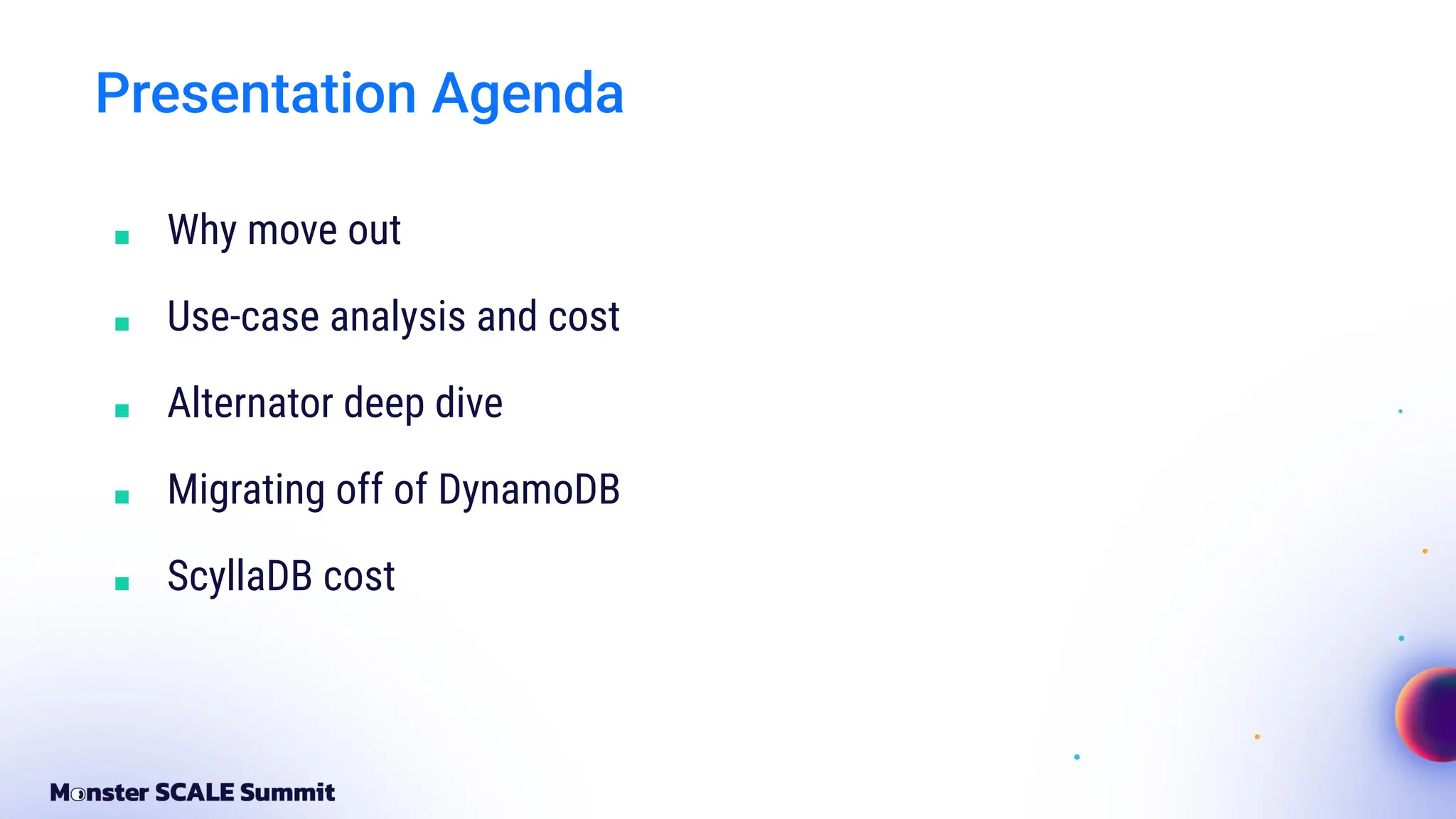 Presentation Agenda

- Why move out
- Use-case analysis and cost
- Alternator deep dive
- Migrating off of DynamoDB
- ScyllaDB cost

Monster SCALE Summit